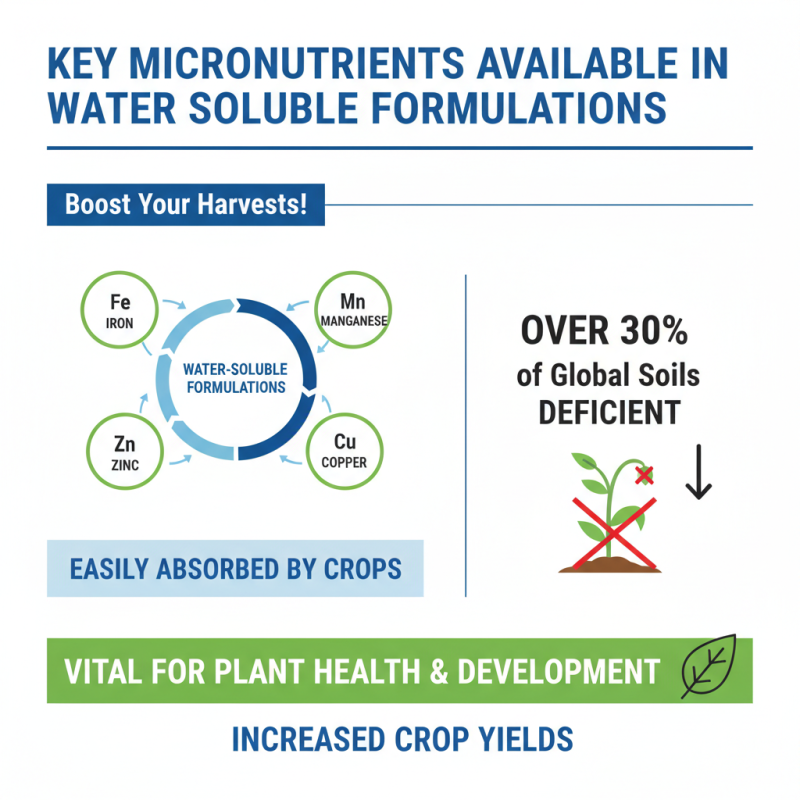 KEY MICRONUTRIENTS AVAILABLE IN WATER SOLUBLE FORMULATIONS

Boost Your Harvests!

Fe
IRON

Mn
MANGANESE

WATER-SOLUBLE FORMULATIONS

Zn
ZINC

Cu
COPPER

EASILY ABSORBED BY CROPS

OVER 30%
of Global Soils
DEFICIENT

VITAL FOR PLANT HEALTH & DEVELOPMENT

INCREASED CROP YIELDS